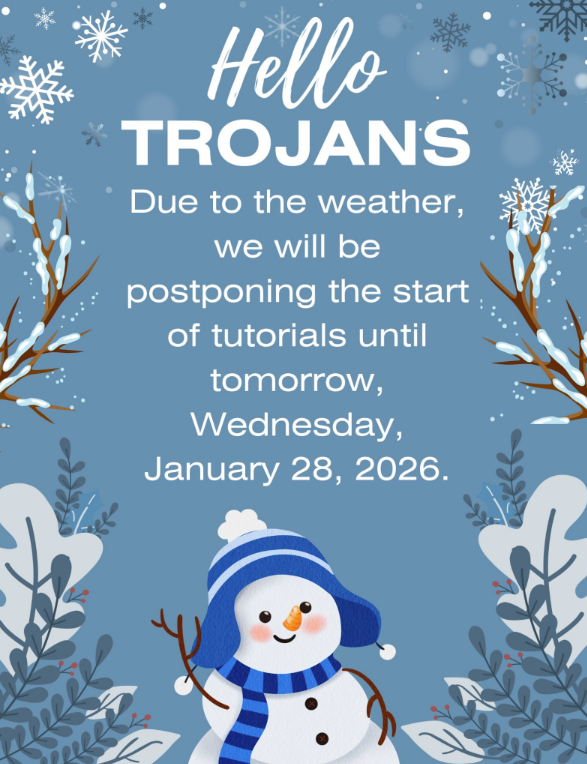 Hello
TROJANS

Due to the weather, we will be postponing the start of tutorials until tomorrow, Wednesday, January 28, 2026.